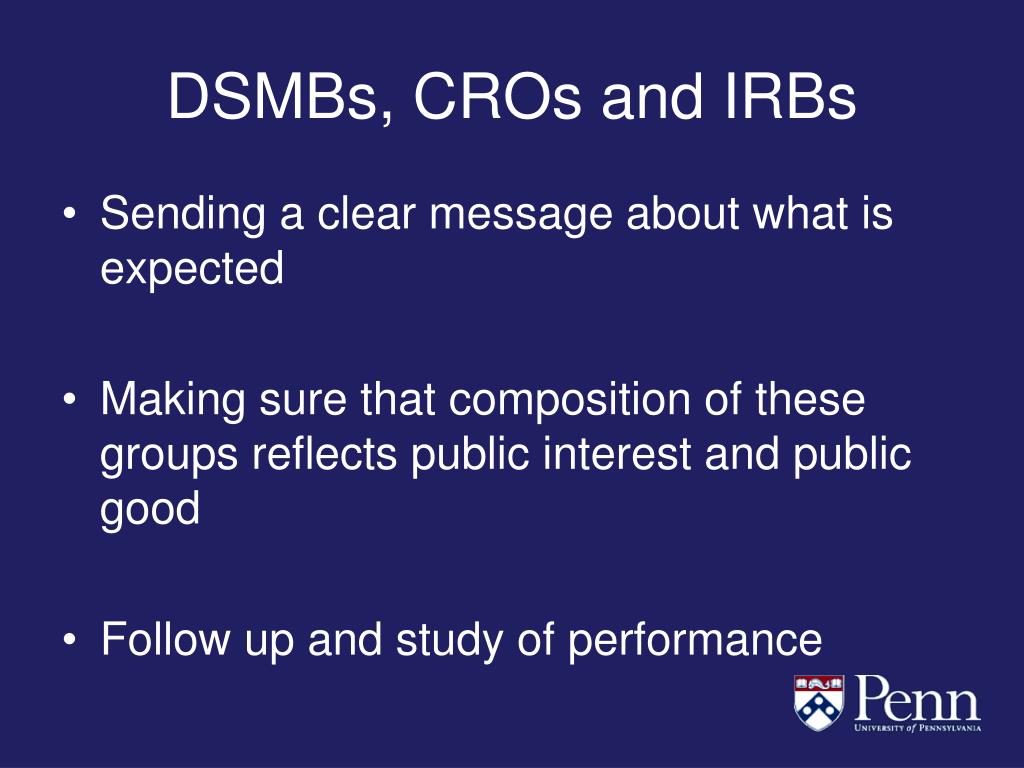 DSMBs, CROs and IRBs

• Sending a clear message about what is expected

• Making sure that composition of these groups reflects public interest and public good

• Follow up and study of performance

Penn
UNIVERSITY of PENNSYLVANIA